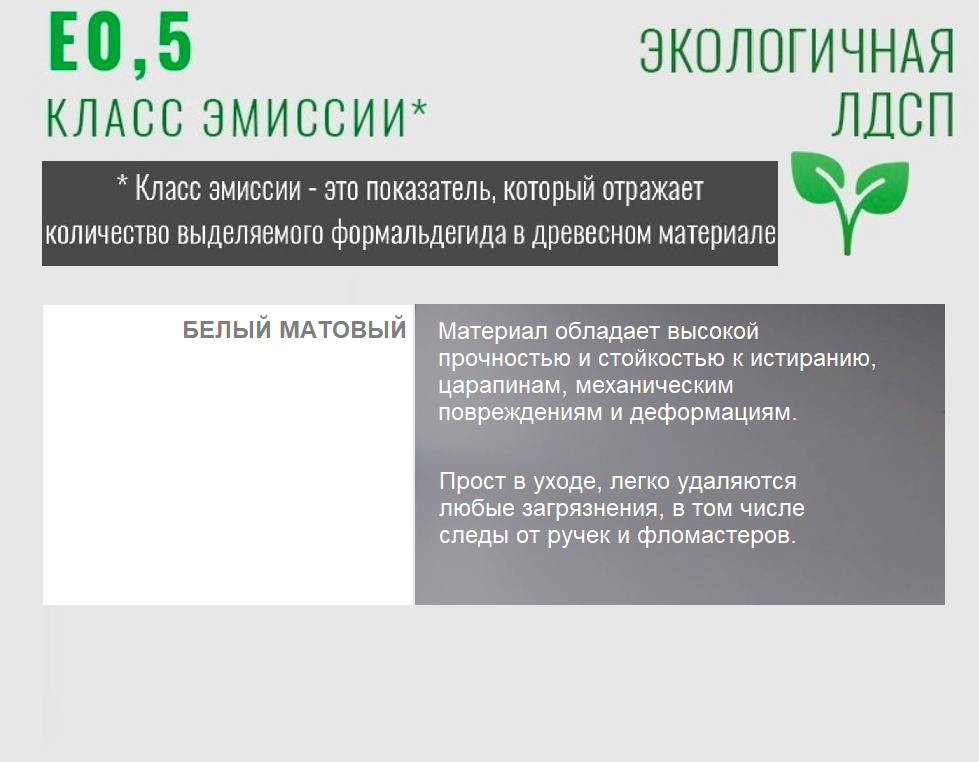 E0,5
КЛАСС ЭМИССИИ*

ЭКОЛОГИЧНАЯ ЛДСП

* Класс эмиссии - это показатель, который отражает количество выделяемого формальдегида в древесном материале

БЕЛЫЙ МАТОВЫЙ

Материал обладает высокой прочностью и стойкостью к истиранию, царапинам, механическим повреждениям и деформациям.

Прост в уходе, легко удаляются любые загрязнения, в том числе следы от ручек и фломастеров.